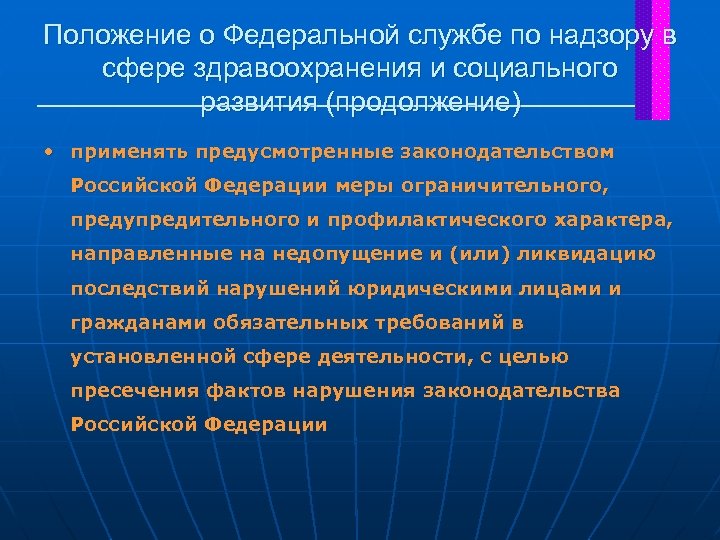 Положение о Федеральной службе по надзору в сфере здравоохранения и социального развития (продолжение)

• применять предусмотренные законодательством Российской Федерации меры ограничительного, предупредительного и профилактического характера, направленные на недопущение и (или) ликвидацию последствий нарушений юридическими лицами и гражданами обязательных требований в установленной сфере деятельности, с целью пресечения фактов нарушения законодательства Российской Федерации